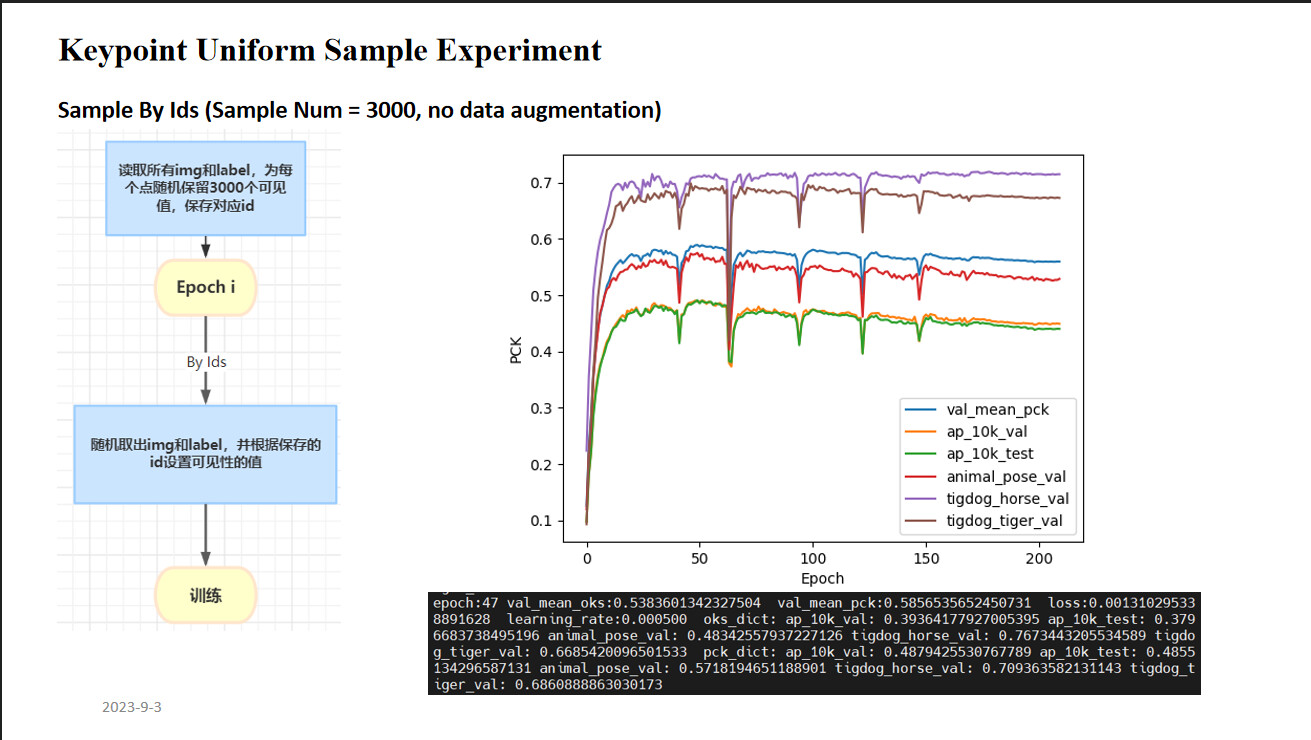 Keypoint Uniform Sample Experiment

Sample By Ids (Sample Num = 3000, no data augmentation)

读取所有img和label，为每个点随机保留3000个可见值，保存对应id

Epoch i

By Ids

随机取出img和label，并根据保存的id设置可见性的值

训练

0.7
0.6
0.5
0.4
0.3
0.2
0.1
PCK
0 50 100 150 200
Epoch

val_mean_pck
ap_10k_val
ap_10k_test
animal_pose_val
tigdog_horse_val
tigdog_tiger_val

epoch:47 val_mean_oks:0.5383601342327504 val_mean_pck:0.5856535652450731 loss:0.001310295338891628 learning_rate:0.000500 oks_dict: ap_10k_val: 0.39364177927005395 ap_10k_test: 0.3796683738495196 animal_pose_val: 0.48342557937227126 tigdog_horse_val: 0.7673443205534589 tigdog_tiger_val: 0.6685420096501533 pck_dict: ap_10k_val: 0.4879425530767789 ap_10k_test: 0.4855134296587131 animal_pose_val: 0.5718194651188901 tigdog_horse_val: 0.709363582131143 tigdog_tiger_val: 0.6860888863030173

2023-9-3